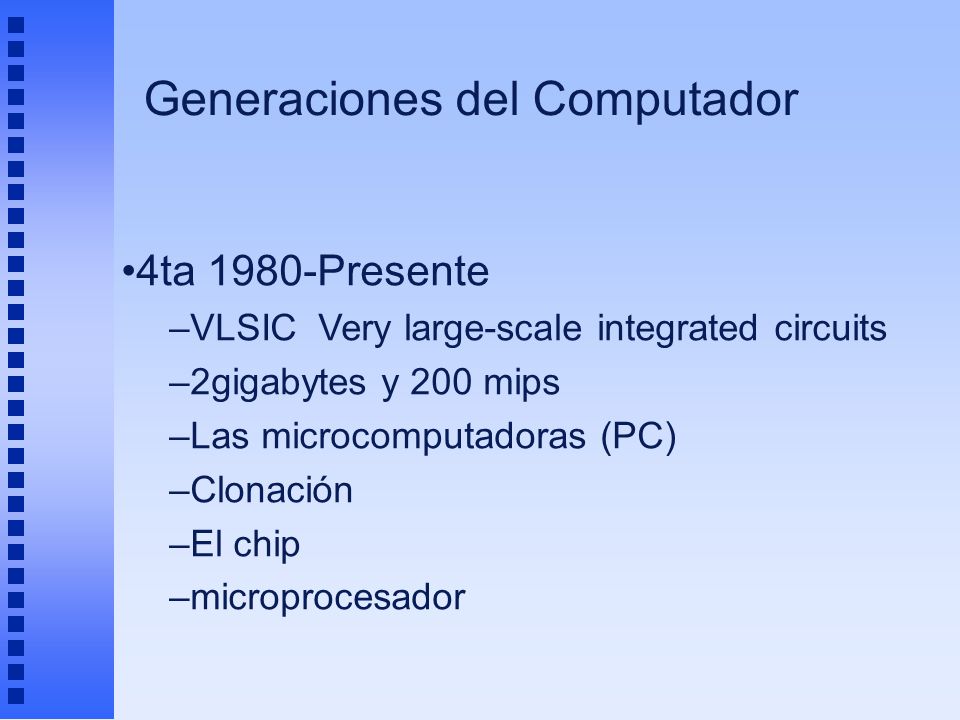 Generaciones del Computador

•4ta 1980-Presente
–VLSIC Very large-scale integrated circuits
–2gigabytes y 200 mips
–Las microcomputadoras (PC)
–Clonación
–El chip
–microprocesador